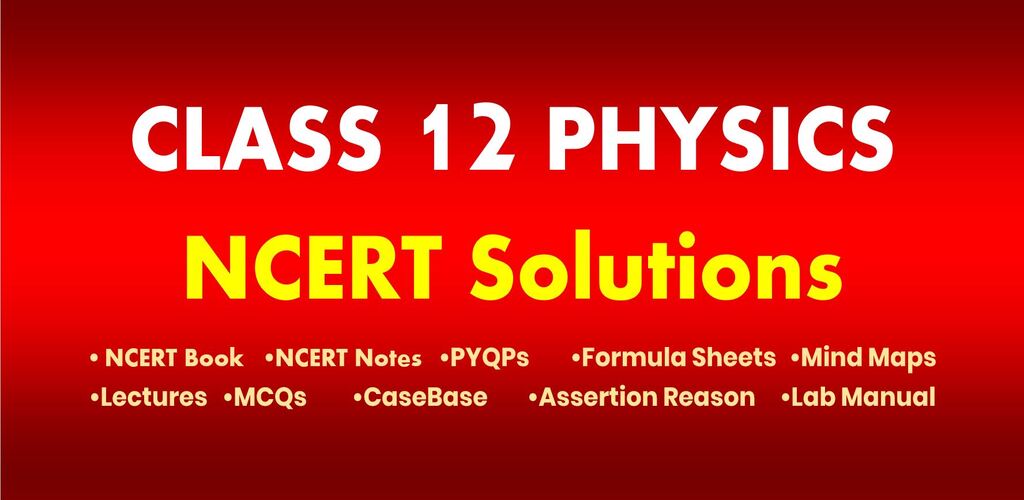 CLASS 12 PHYSICS

NCERT Solutions

• NCERT Book •NCERT Notes •PYQPs •Formula Sheets •Mind Maps
•Lectures •MCQs •CaseBase •Assertion Reason •Lab Manual